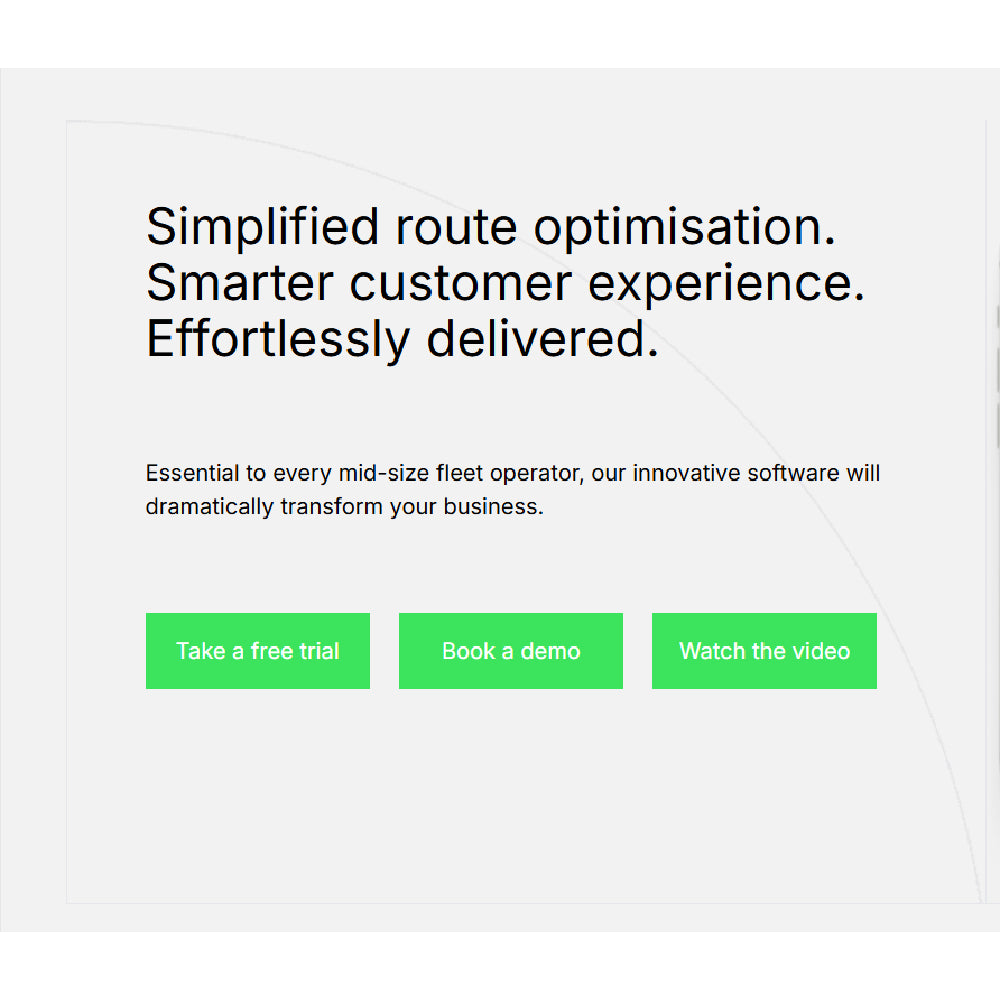 Simplified route optimisation.
Smarter customer experience.
Effortlessly delivered.

Essential to every mid-size fleet operator, our innovative software will dramatically transform your business.

Take a free trial

Book a demo

Watch the video